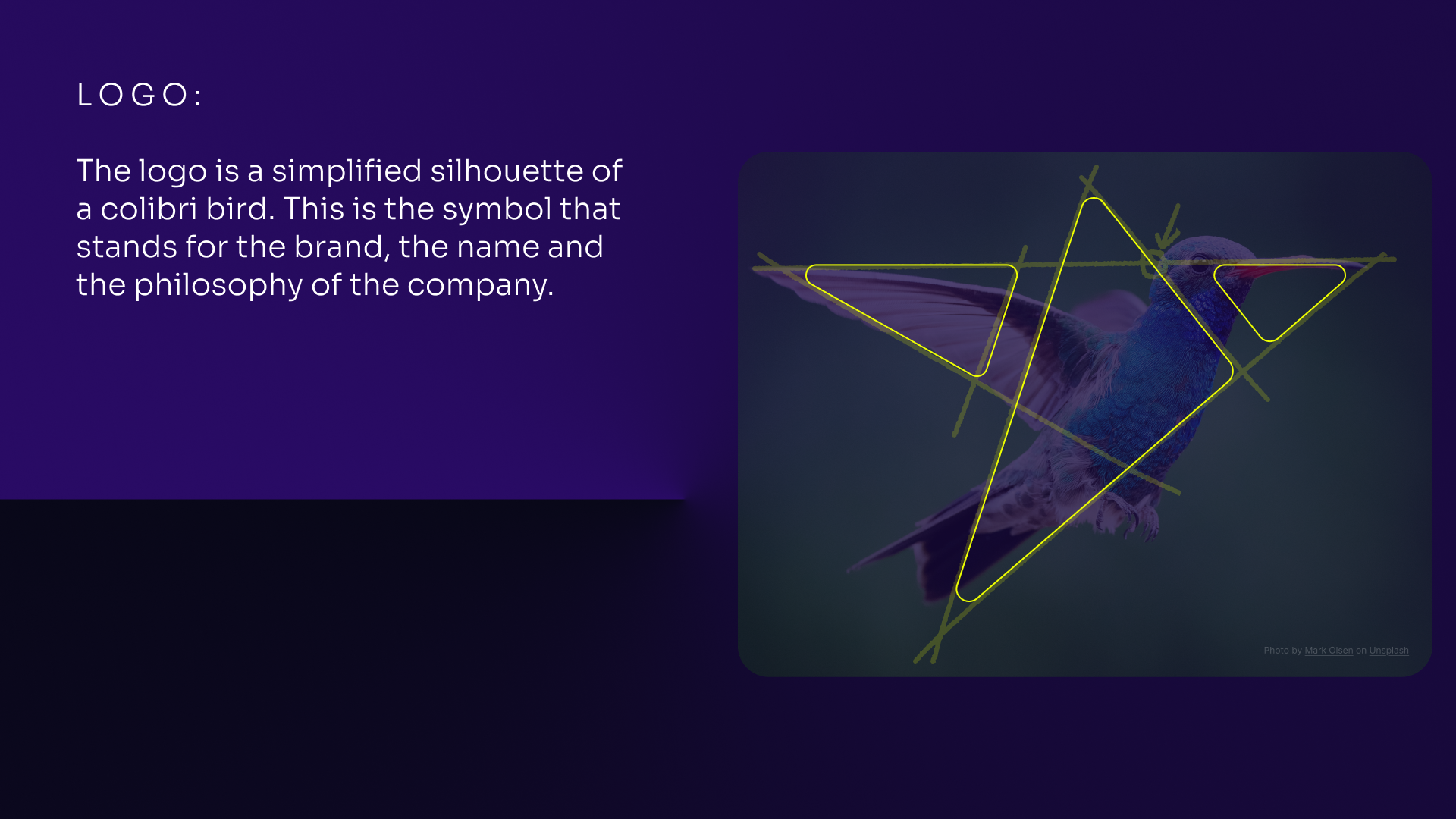 LOGO:

The logo is a simplified silhouette of a colibri bird. This is the symbol that stands for the brand, the name and the philosophy of the company.

Photo by Mark Olsen on Unsplash